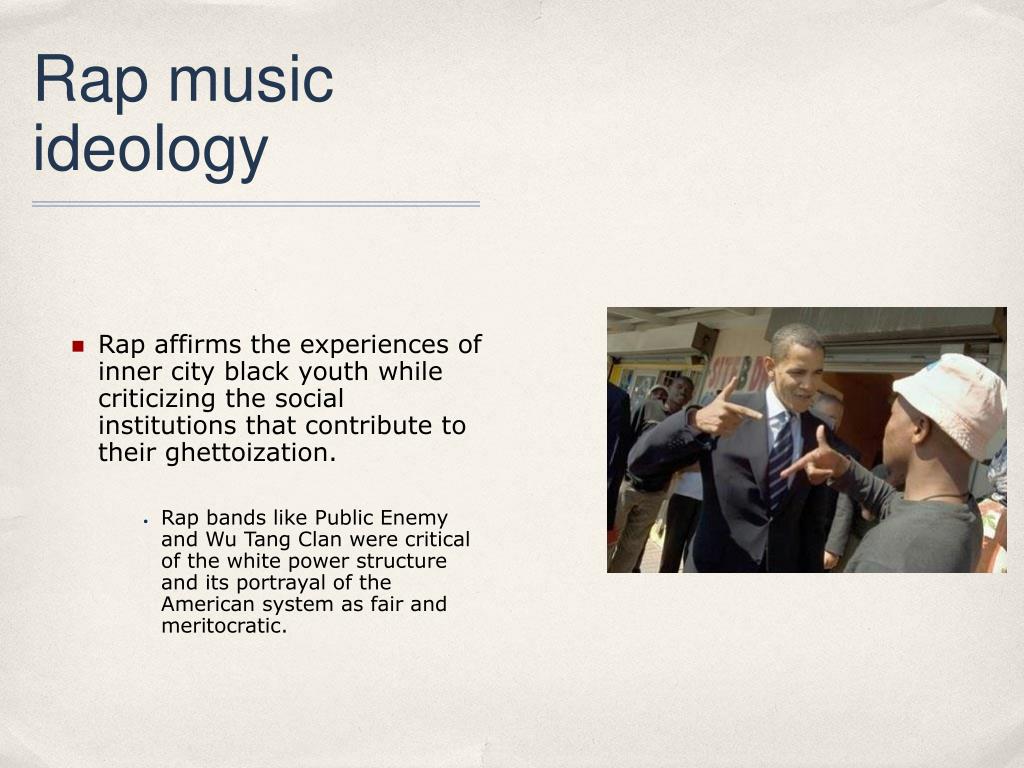 Rap music ideology

Rap affirms the experiences of inner city black youth while criticizing the social institutions that contribute to their ghettoization.

Rap bands like Public Enemy and Wu Tang Clan were critical of the white power structure and its portrayal of the American system as fair and meritocratic.